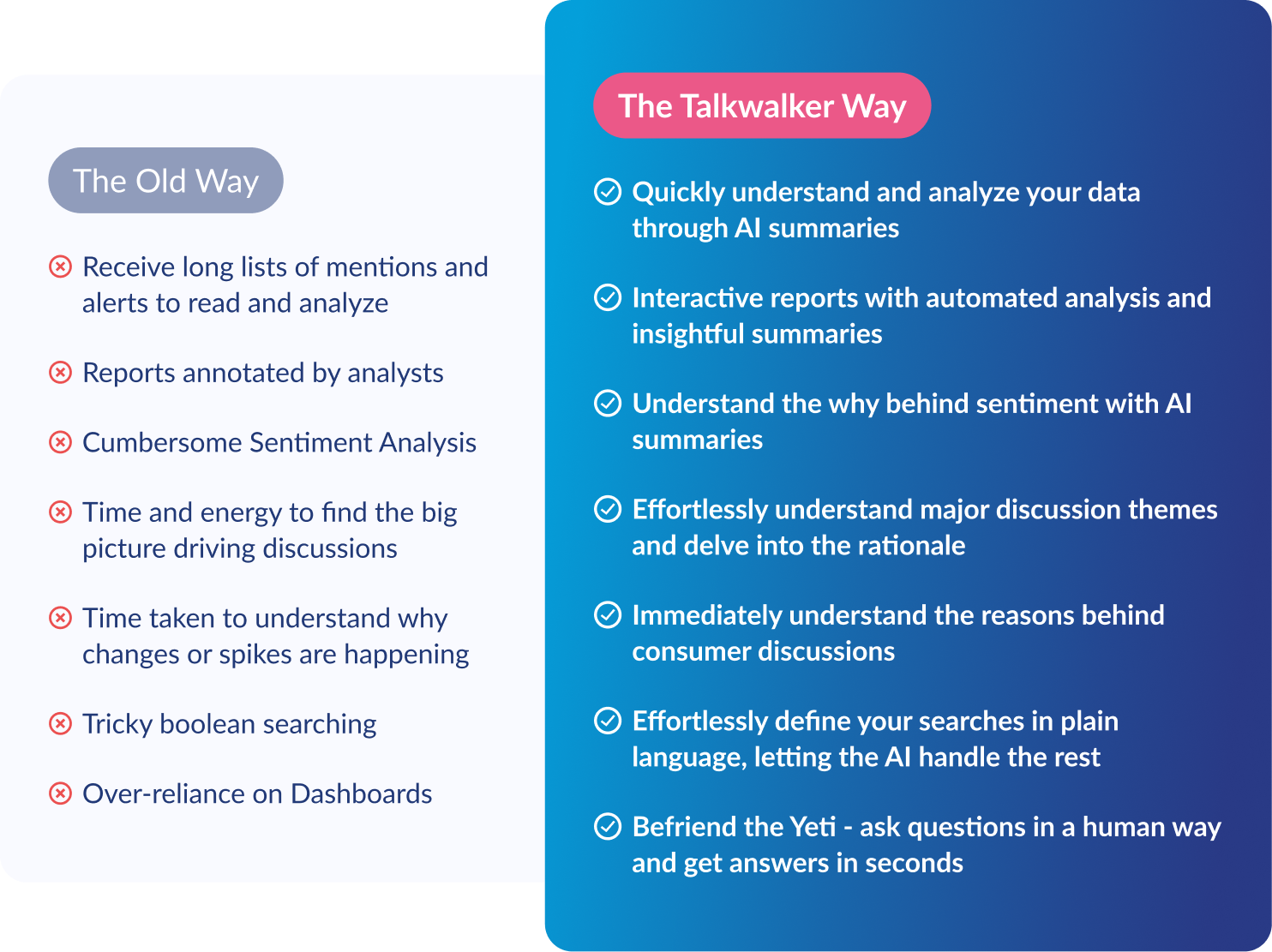 The Old Way

Receive long lists of mentions and alerts to read and analyze

Reports annotated by analysts

Cumbersome Sentiment Analysis

Time and energy to find the big picture driving discussions

Time taken to understand why changes or spikes are happening

Tricky boolean searching

Over-reliance on Dashboards

The Talkwalker Way

Quickly understand and analyze your data through AI summaries

Interactive reports with automated analysis and insightful summaries

Understand the why behind sentiment with AI summaries

Effortlessly understand major discussion themes and delve into the rationale

Immediately understand the reasons behind consumer discussions

Effortlessly define your searches in plain language, letting the AI handle the rest

Befriend the Yeti - ask questions in a human way and get answers in seconds